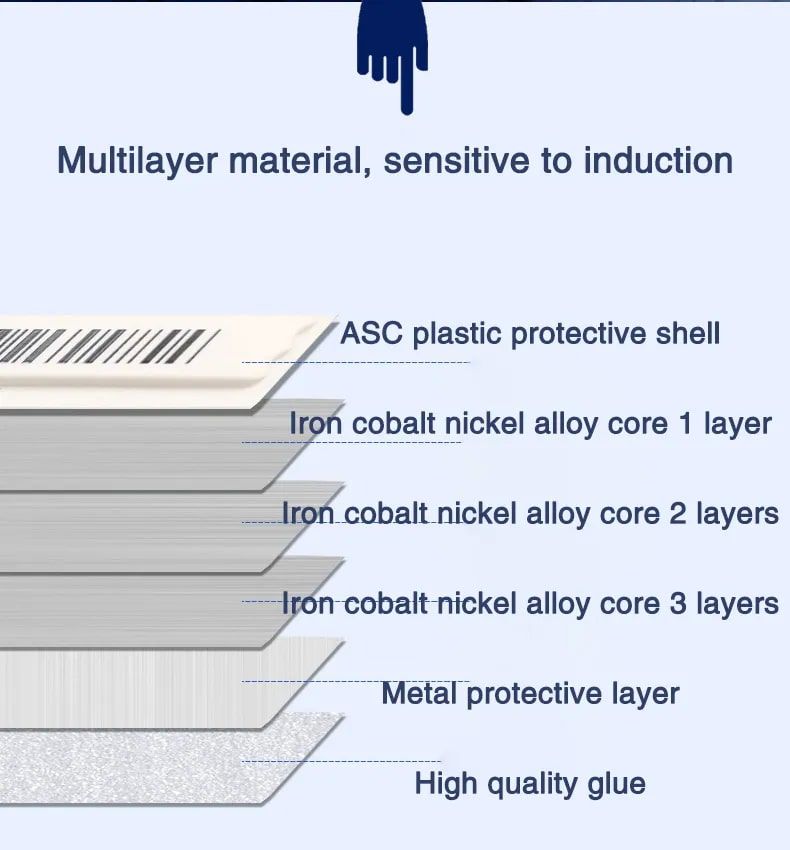 Multilayer material, sensitive to induction

ASC plastic protective shell

Iron cobalt nickel alloy core 1 layer

Iron cobalt nickel alloy core 2 layers

Iron cobalt nickel alloy core 3 layers

Metal protective layer

High quality glue